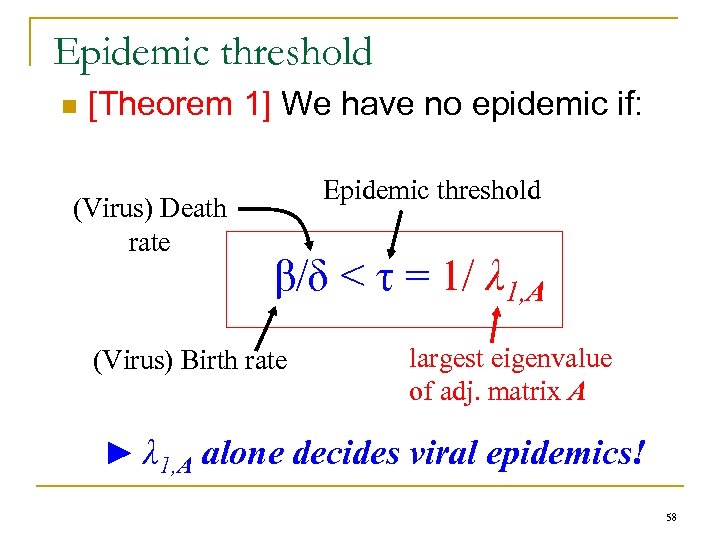 Epidemic threshold

[Theorem 1] We have no epidemic if:

(Virus) Death rate

Epidemic threshold

$\beta/\delta < \tau = 1/\lambda_{1,A}$

(Virus) Birth rate

largest eigenvalue of adj. matrix $A$

► $\lambda_{1,A}$ alone decides viral epidemics!

58